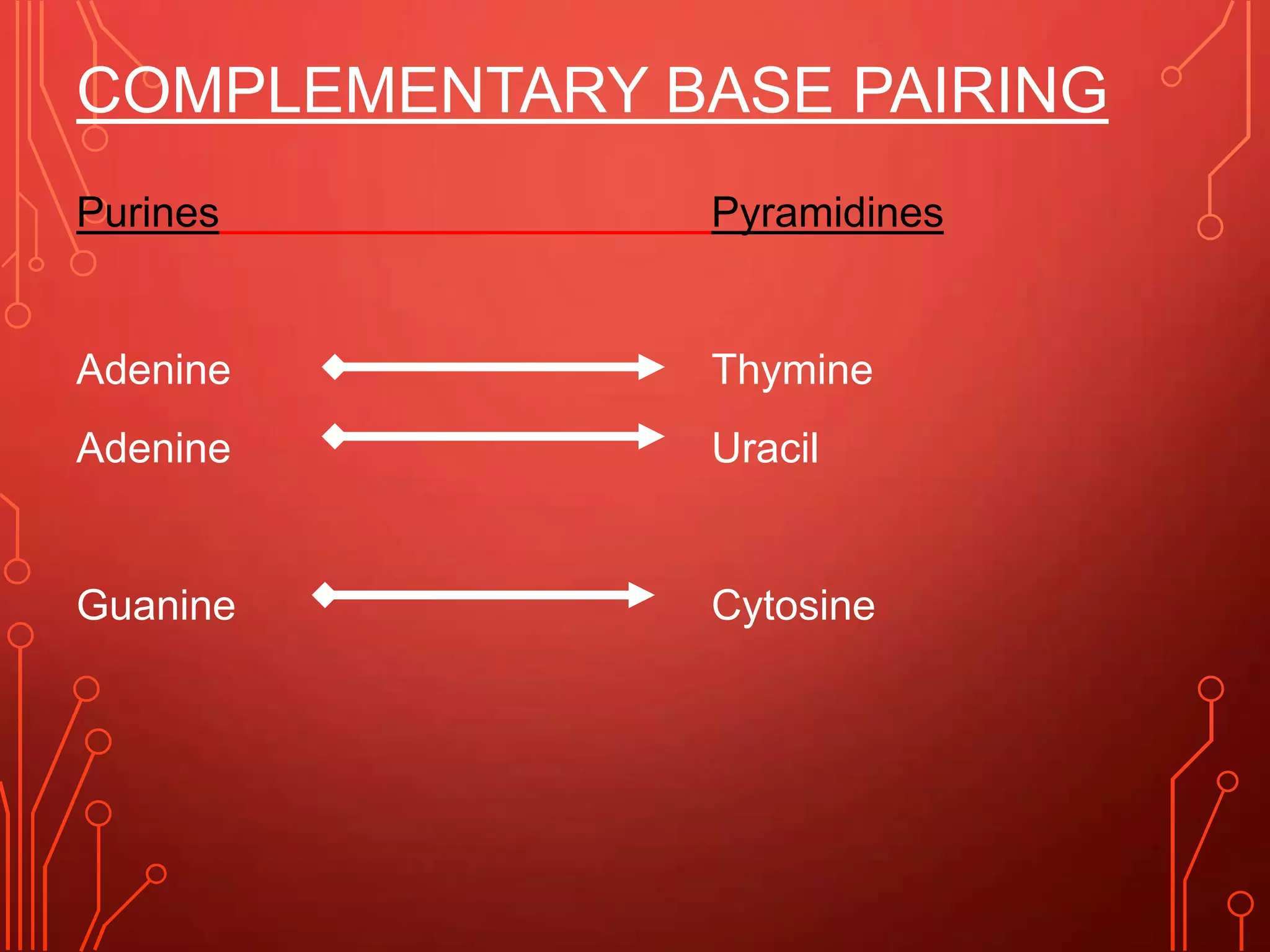 COMPLEMENTARY BASE PAIRING

Purines Pyramidines

Adenine Thymine

Adenine Uracil

Guanine Cytosine